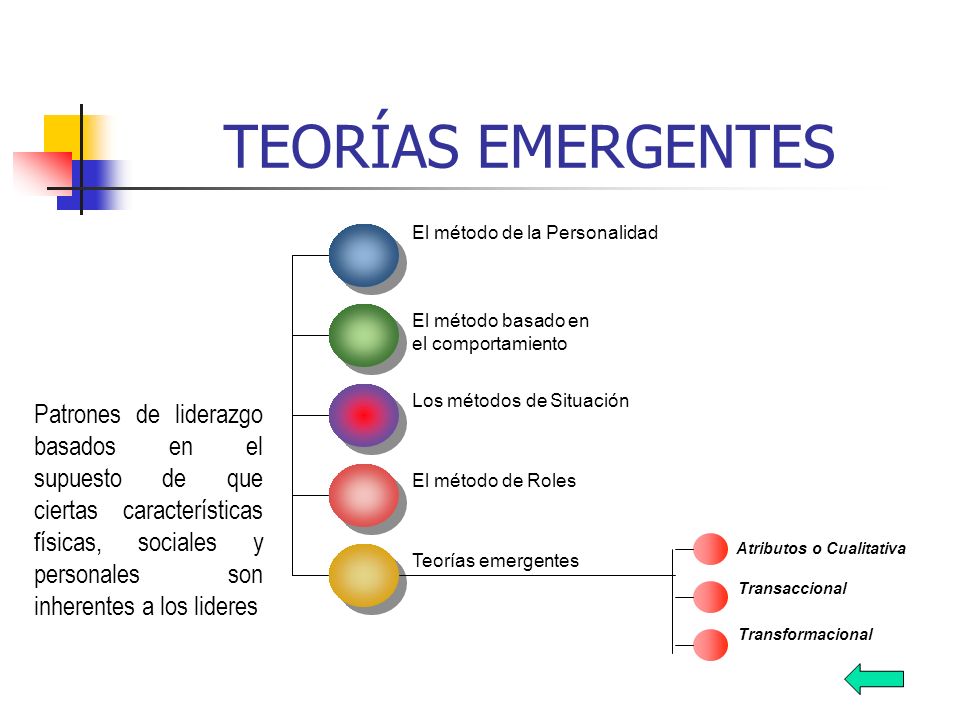 TEORÍAS EMERGENTES

Patrones de liderazgo basados en el supuesto de que ciertas características físicas, sociales y personales son inherentes a los lideres

El método de la Personalidad

El método basado en el comportamiento

Los métodos de Situación

El método de Roles

Teorías emergentes

Atributos o Cualitativa

Transaccional

Transformacional